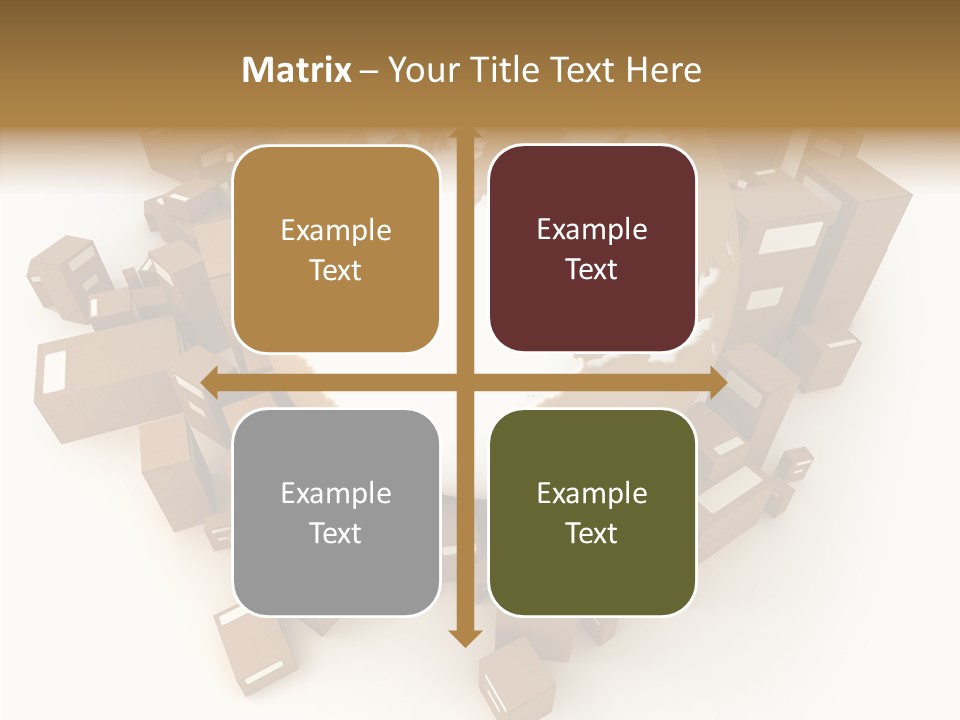 Matrix – Your Title Text Here

Example Text

Example Text

Example Text

Example Text